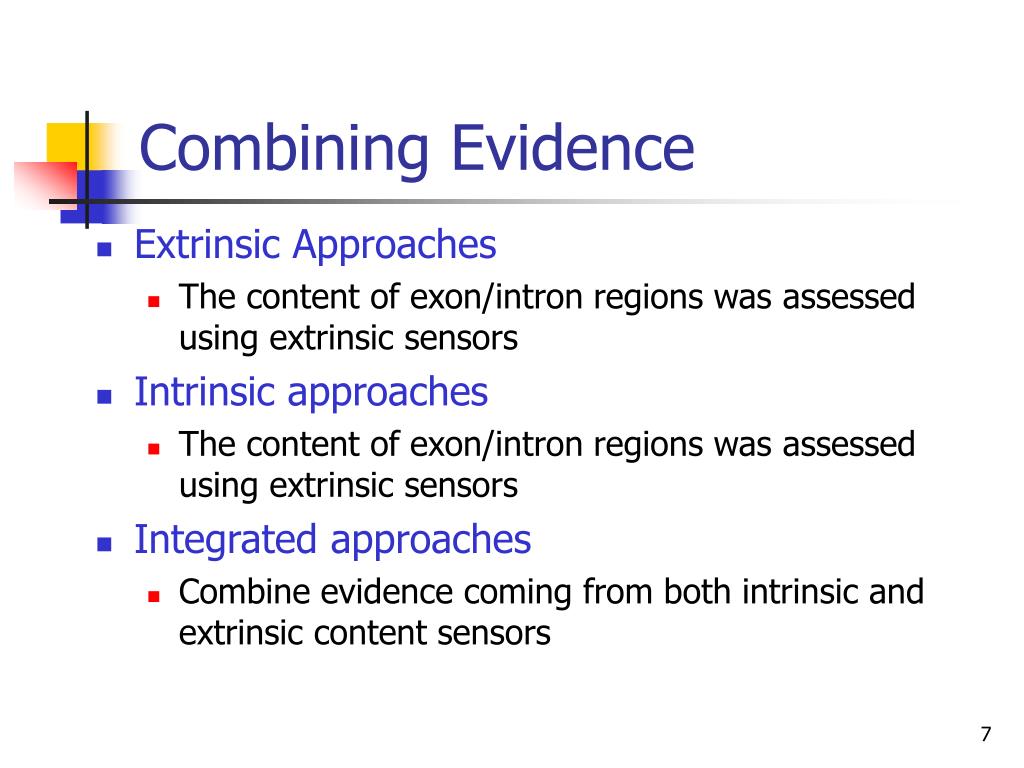 Combining Evidence

- Extrinsic Approaches
  - The content of exon/intron regions was assessed using extrinsic sensors
- Intrinsic approaches
  - The content of exon/intron regions was assessed using extrinsic sensors
- Integrated approaches
  - Combine evidence coming from both intrinsic and extrinsic content sensors

7